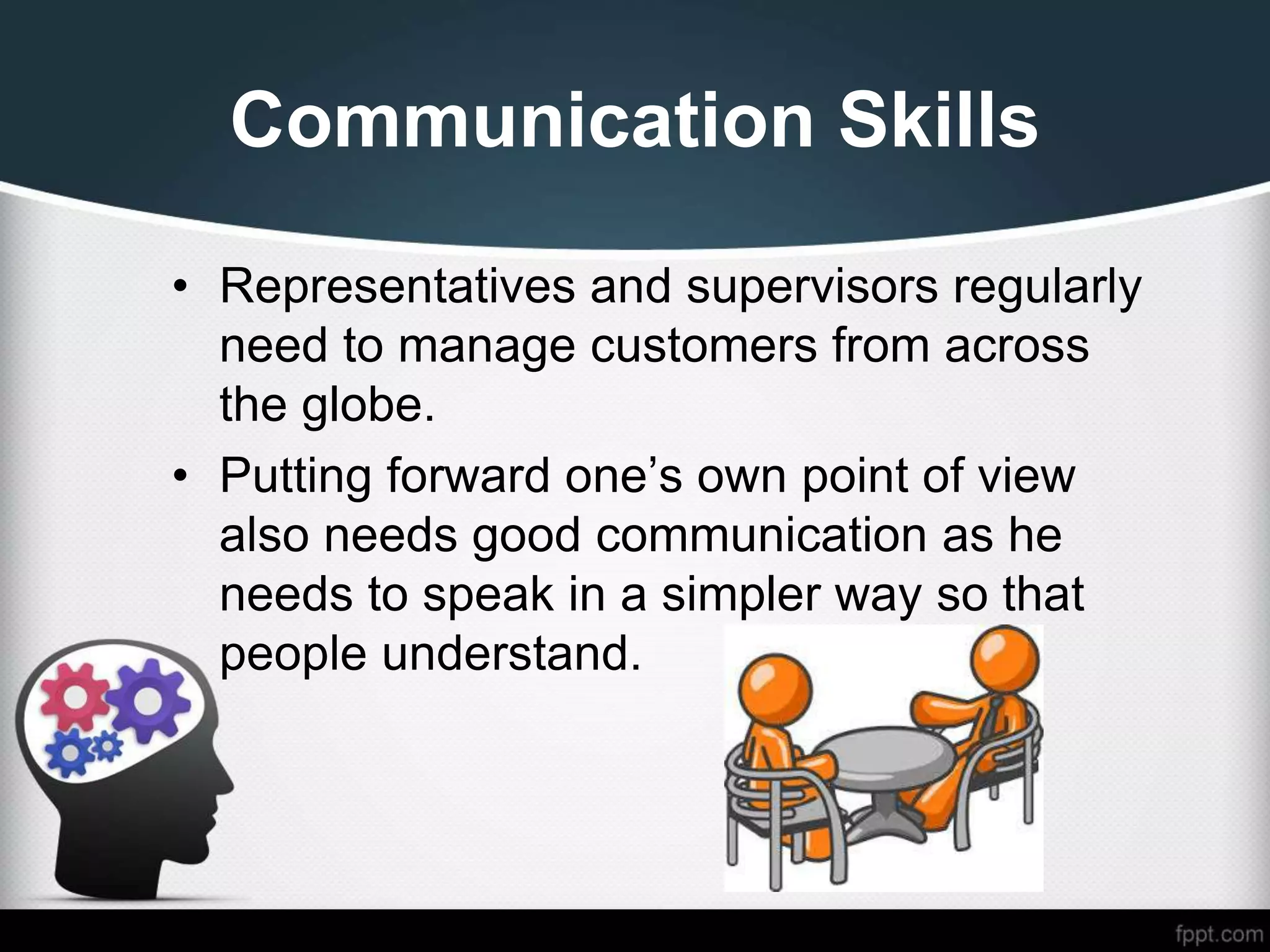 Communication Skills

• Representatives and supervisors regularly need to manage customers from across the globe.

• Putting forward one’s own point of view also needs good communication as he needs to speak in a simpler way so that people understand.

fppt.com